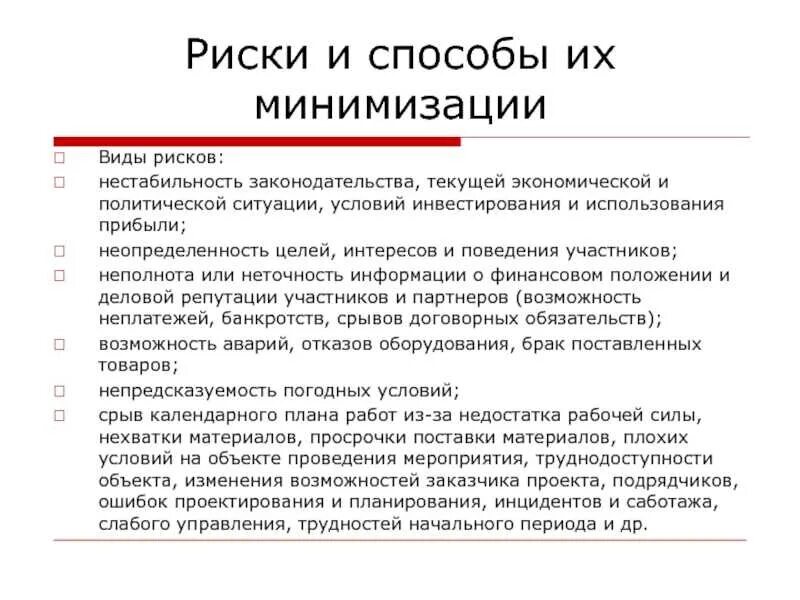 Риски и способы их минимизации

□ Виды рисков:
□ нестабильность законодательства, текущей экономической и политической ситуации, условий инвестирования и использования прибыли;
□ неопределенность целей, интересов и поведения участников;
□ неполнота или неточность информации о финансовом положении и деловой репутации участников и партнеров (возможность неплатежей, банкротств, срывов договорных обязательств);
□ возможность аварий, отказов оборудования, брак поставленных товаров;
□ непредсказуемость погодных условий;
□ срыв календарного плана работ из-за недостатка рабочей силы, нехватки материалов, просрочки поставки материалов, плохих условий на объекте проведения мероприятия, труднодоступности объекта, изменения возможностей заказчика проекта, подрядчиков, ошибок проектирования и планирования, инцидентов и саботажа, слабого управления, трудностей начального периода и др.